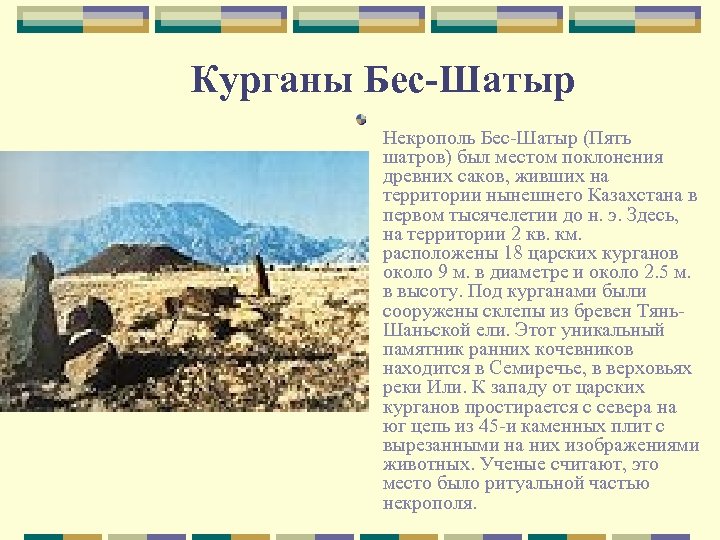 Курганы Бес-Шатыр

Некрополь Бес-Шатыр (Пять шатров) был местом поклонения древних саков, живших на территории нынешнего Казахстана в первом тысячелетии до н. э. Здесь, на территории 2 кв. км. расположены 18 царских курганов около 9 м. в диаметре и около 2.5 м. в высоту. Под курганами были сооружены склепы из бревен Тянь-Шаньской ели. Этот уникальный памятник ранних кочевников находится в Семиречье, в верховьях реки Или. К западу от царских курганов простирается с севера на юг цепь из 45-и каменных плит с вырезанными на них изображениями животных. Ученые считают, это место было ритуальной частью некрополя.